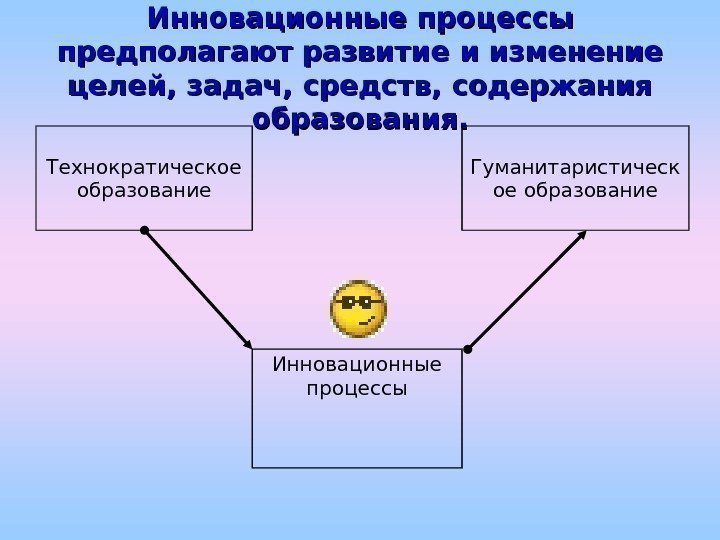 Инновационные процессы предполагают развитие и изменение целей, задач, средств, содержания образования.

Технократическое образование

Гуманитаристическое образование

Инновационные процессы